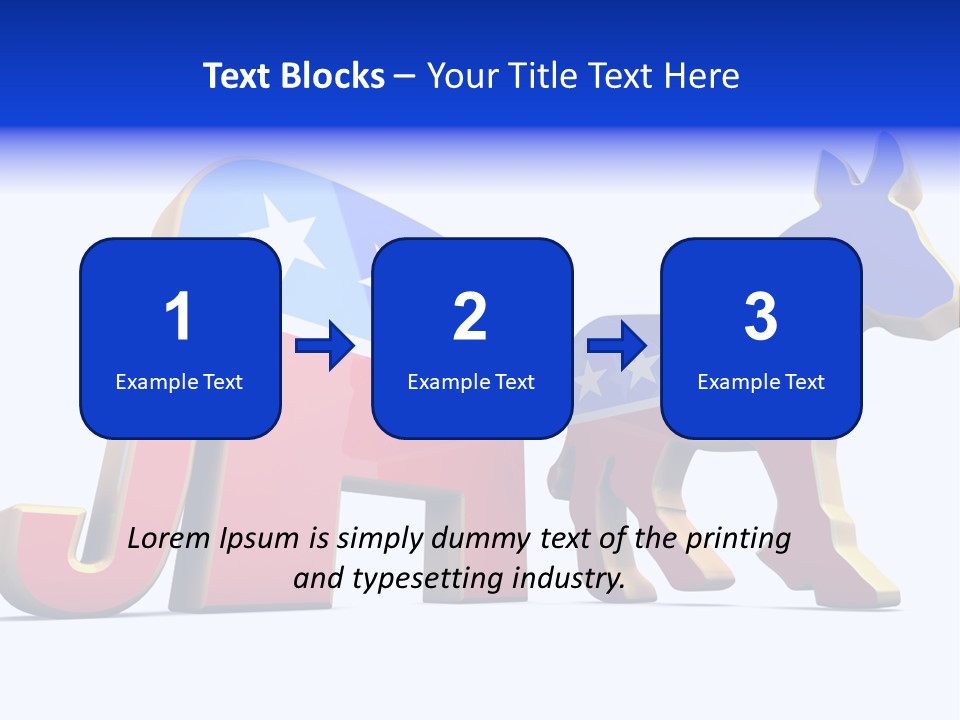 Text Blocks – Your Title Text Here

1
Example Text

2
Example Text

3
Example Text

Lorem Ipsum is simply dummy text of the printing and typesetting industry.